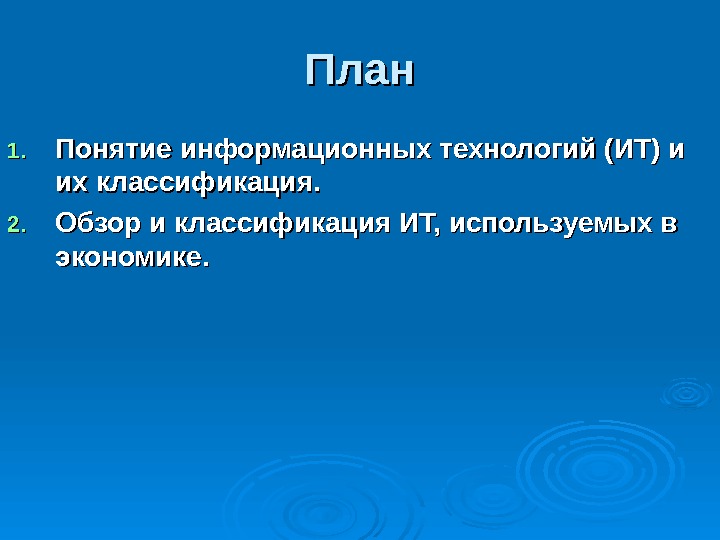 План

1. Понятие информационных технологий (ИТ) и их классификация.
2. Обзор и классификация ИТ, используемых в экономике.